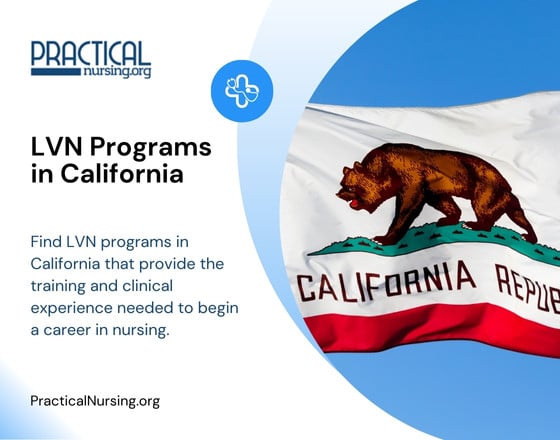 PRACTICAL
nursing.org

LVN Programs in California

Find LVN programs in California that provide the training and clinical experience needed to begin a career in nursing.

PracticalNursing.org

CALIFORNIA REPU